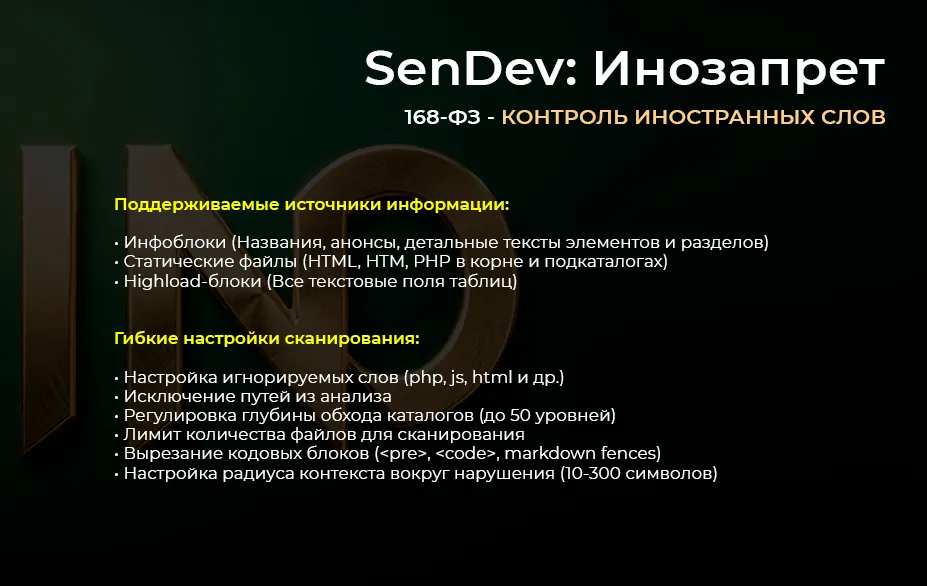 SenDev: Инозапрет

168-ФЗ - КОНТРОЛЬ ИНОСТРАННЫХ СЛОВ

Поддерживаемые источники информации:

• Инфоблоки (Названия, анонсы, детальные тексты элементов и разделов)
• Статические файлы (HTML, HTM, PHP в корне и подкаталогах)
• Highload-блоки (Все текстовые поля таблиц)

Гибкие настройки сканирования:

• Настройка игнорируемых слов (php, js, html и др.)
• Исключение путей из анализа
• Регулировка глубины обхода каталогов (до 50 уровней)
• Лимит количества файлов для сканирования
• Вырезание кодовых блоков (<pre>, <code>, markdown fences)
• Настройка радиуса контекста вокруг нарушения (10-300 символов)